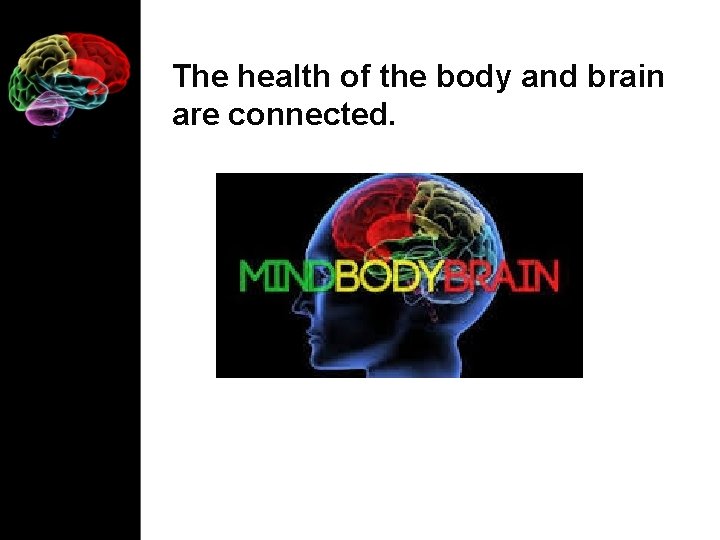 The health of the body and brain are connected.

MINDBODYBRAIN